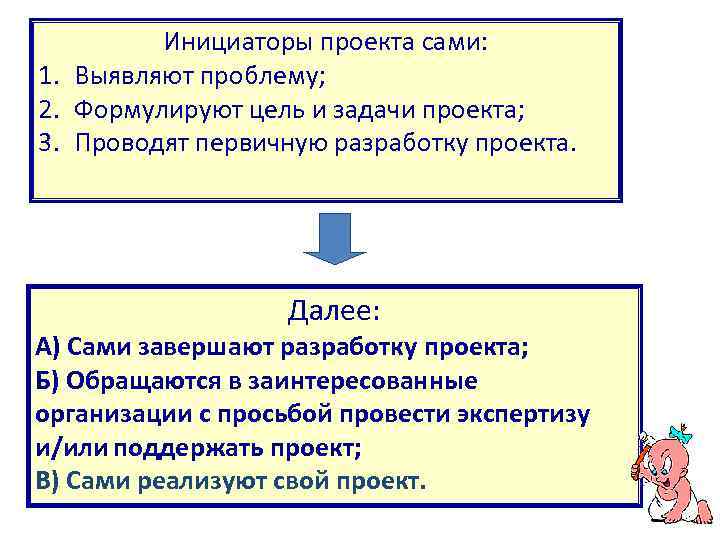 Инициаторы проекта сами:
1. Выявляют проблему;
2. Формулируют цель и задачи проекта;
3. Проводят первичную разработку проекта.

Далее:
А) Сами завершают разработку проекта;
Б) Обращаются в заинтересованные организации с просьбой провести экспертизу и/или поддержать проект;
В) Сами реализуют свой проект.